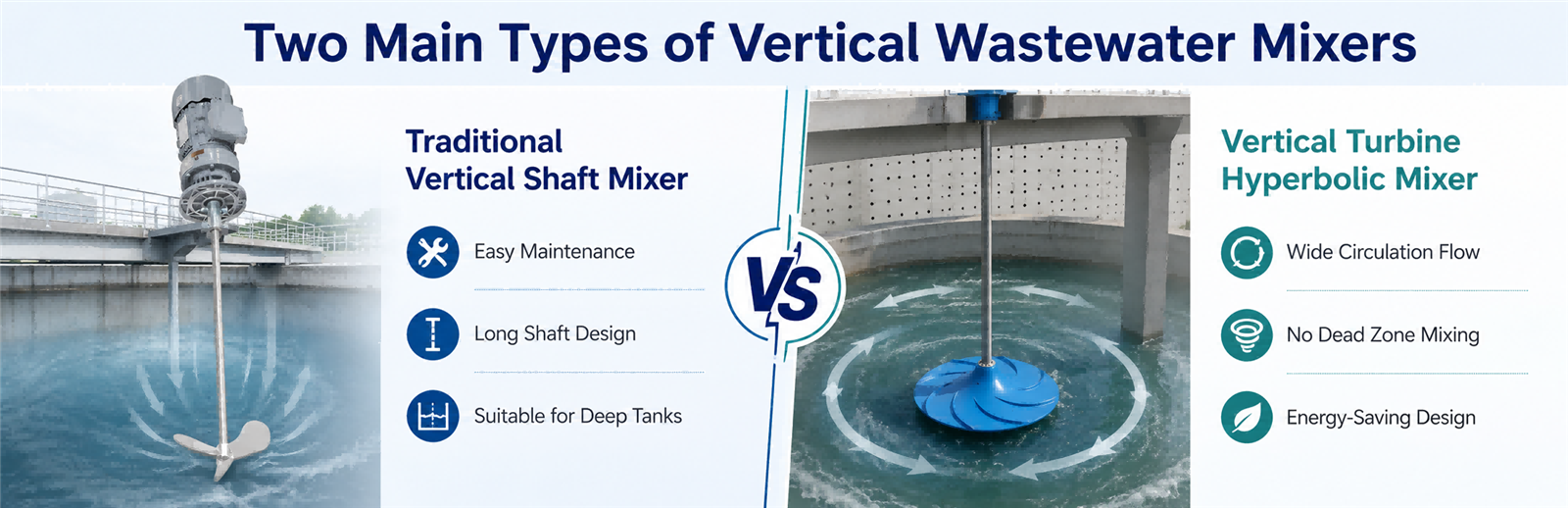 Two Main Types of Vertical Wastewater Mixers

Traditional Vertical Shaft Mixer

Easy Maintenance

Long Shaft Design

Suitable for Deep Tanks

VS

Vertical Turbine Hyperbolic Mixer

Wide Circulation Flow

No Dead Zone Mixing

Energy-Saving Design